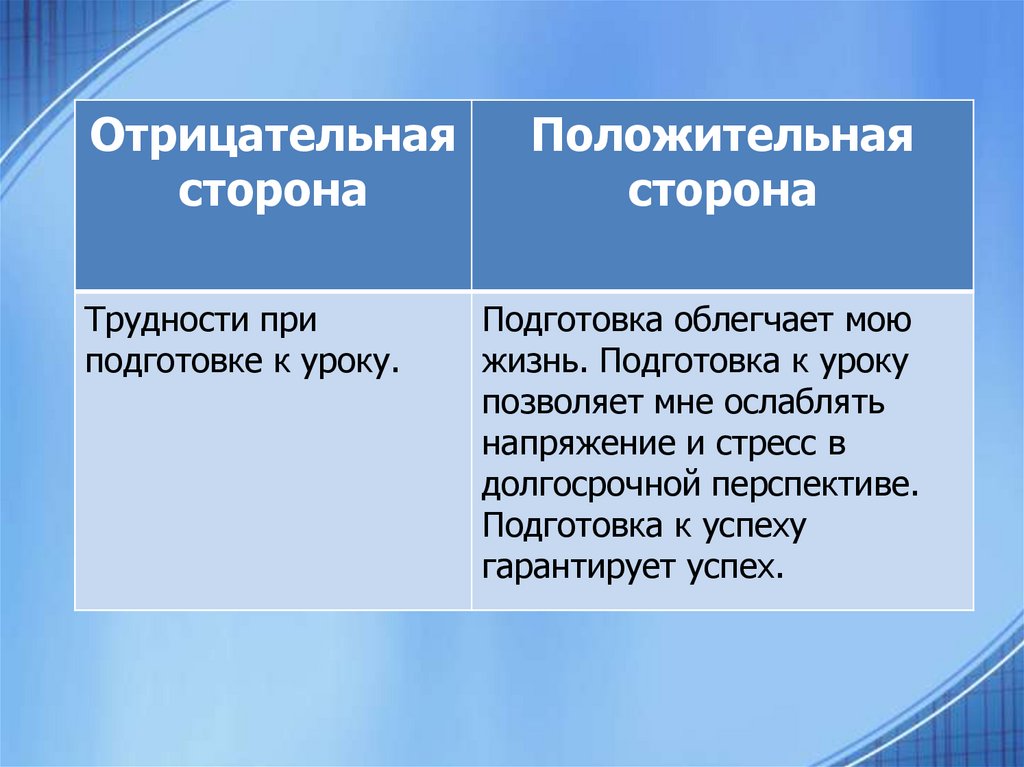 | Отрицательная сторона | Положительная сторона |
|---|---|
| Трудности при подготовке к уроку. | Подготовка облегчает мою жизнь. Подготовка к уроку позволяет мне ослаблять напряжение и стресс в долгосрочной перспективе. Подготовка к успеху гарантирует успех. |